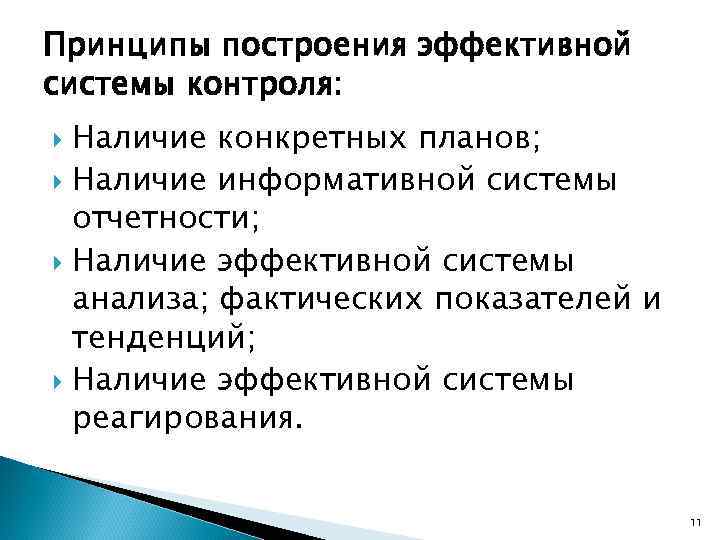 Принципы построения эффективной системы контроля:

Наличие конкретных планов;

Наличие информативной системы отчетности;

Наличие эффективной системы анализа; фактических показателей и тенденций;

Наличие эффективной системы реагирования.

11